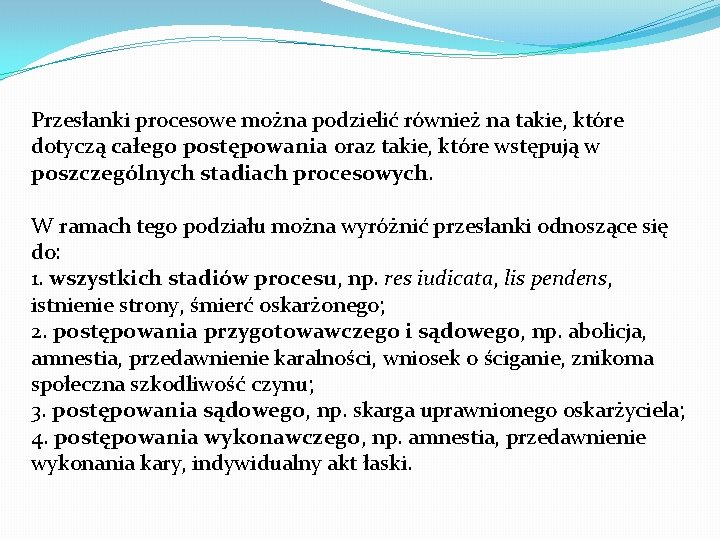 Przesłanki procesowe można podzielić również na takie, które dotyczą całego postępowania oraz takie, które wstępują w poszczególnych stadiach procesowych.

W ramach tego podziału można wyróżnić przesłanki odnoszące się do:
1. wszystkich stadiów procesu, np. res iudicata, lis pendens, istnienie strony, śmierć oskarżonego;
2. postępowania przygotowawczego i sądowego, np. abolicja, amnestia, przedawnienie karalności, wniosek o ściganie, znikoma społeczna szkodliwość czynu;
3. postępowania sądowego, np. skarga uprawnionego oskarżyciela;
4. postępowania wykonawczego, np. amnestia, przedawnienie wykonania kary, indywidualny akt łaski.